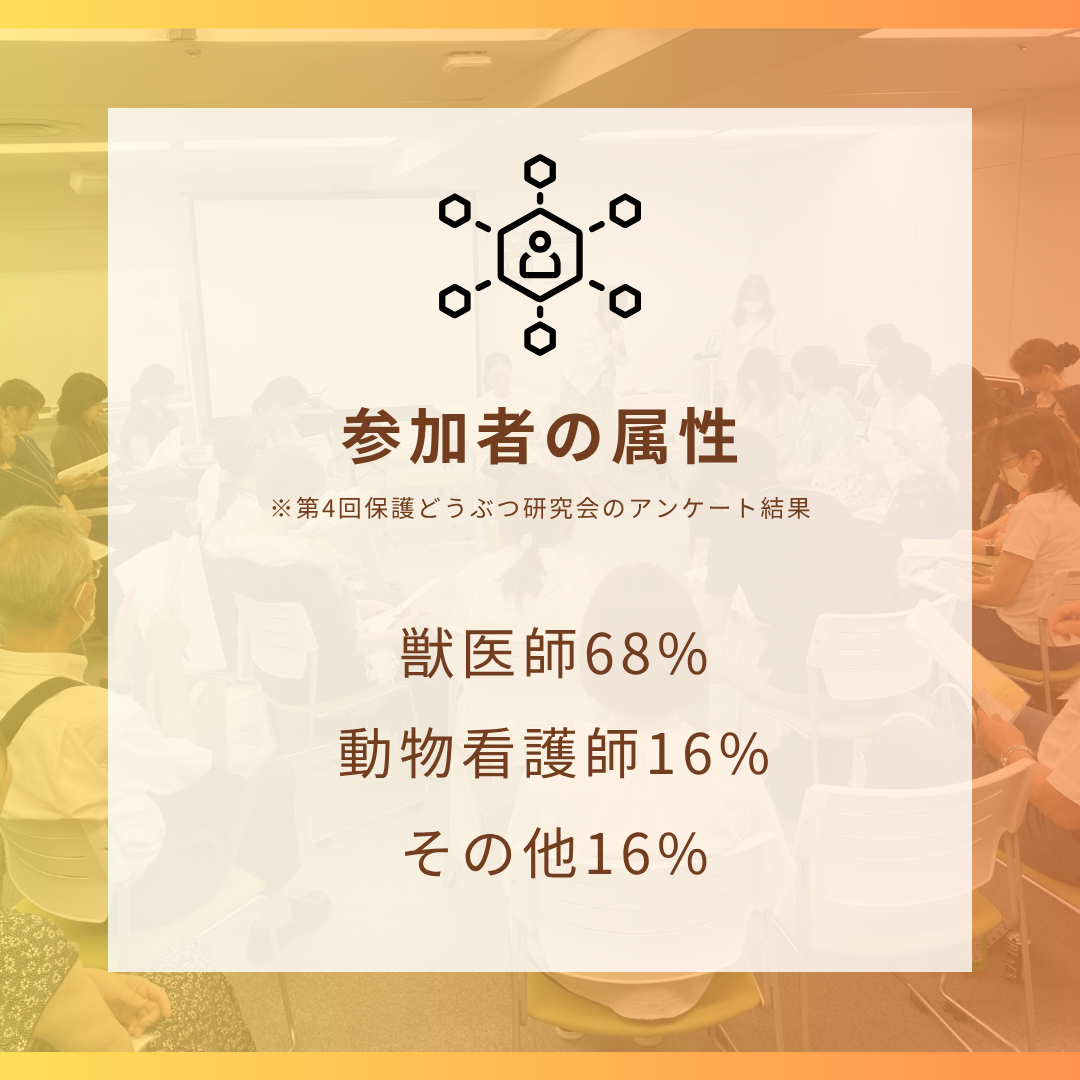 参加者の属性

※第4回保護どうぶつ研究会のアンケート結果

獣医師68%
動物看護師16%
その他16%